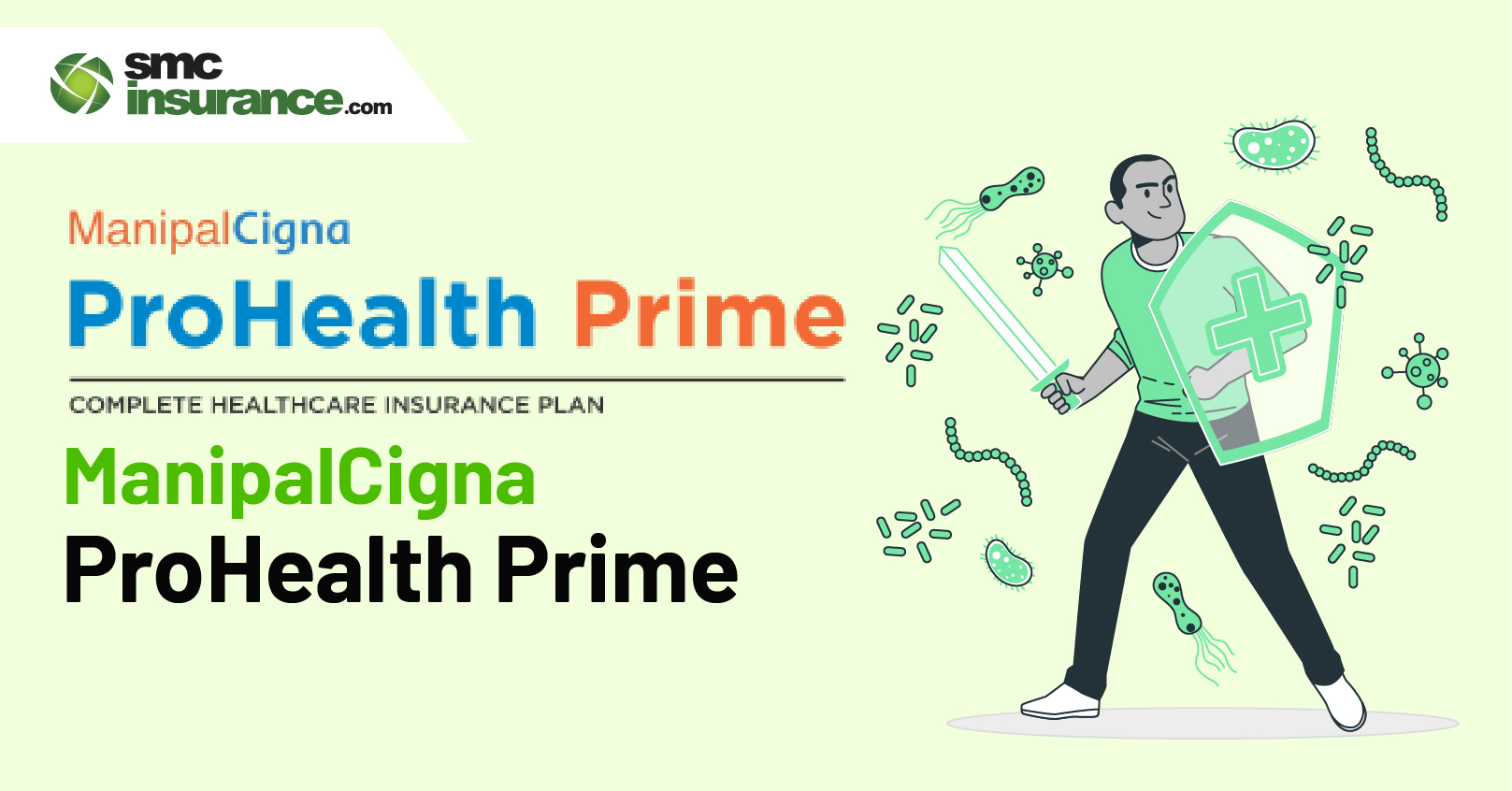 smc insurance.com

ManipalCigna

ProHealth Prime

COMPLETE HEALTHCARE INSURANCE PLAN

ManipalCigna
ProHealth Prime